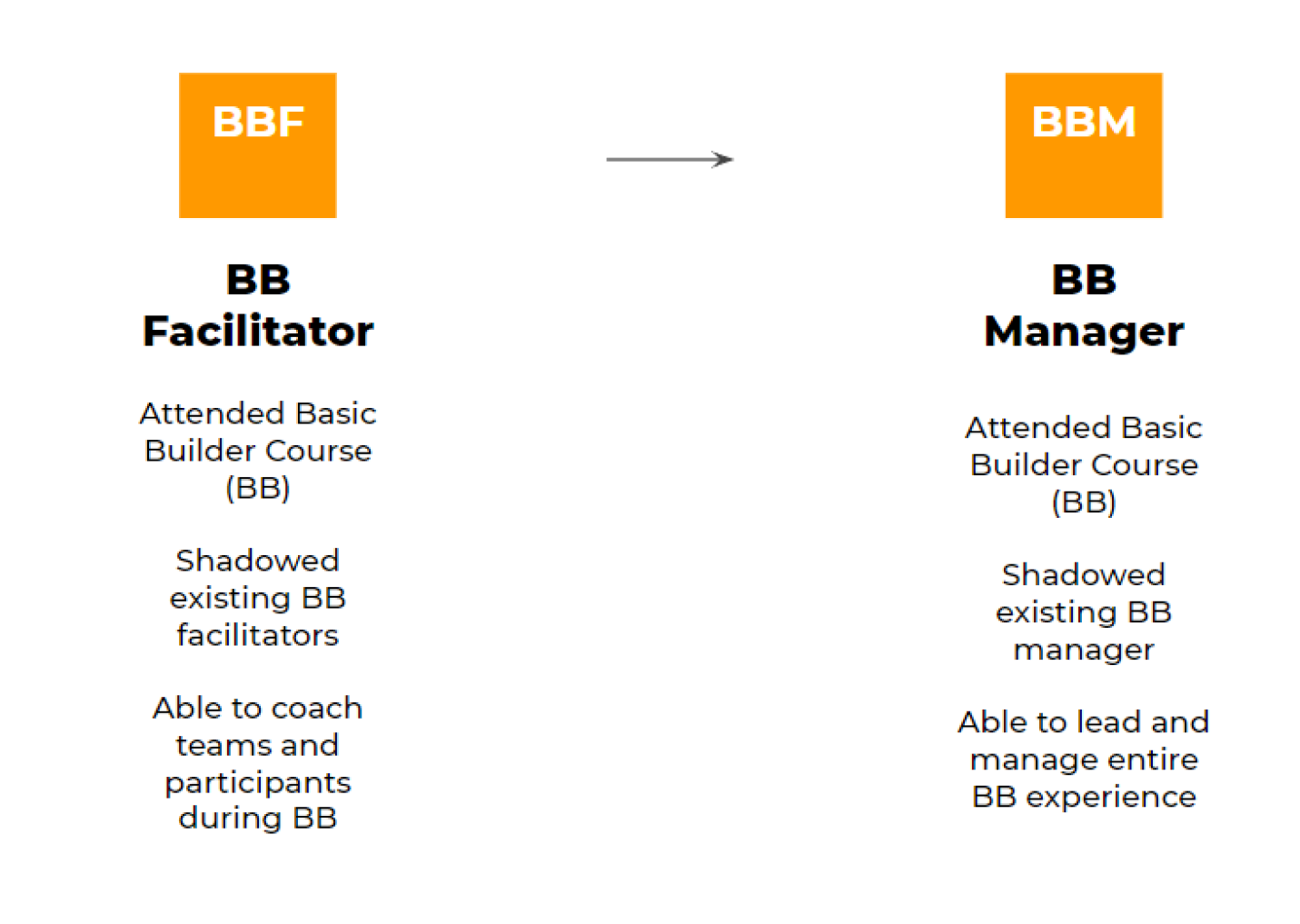 BBF

BB Facilitator

Attended Basic Builder Course (BB)

Shadowed existing BB facilitators

Able to coach teams and participants during BB

BBM

BB Manager

Attended Basic Builder Course (BB)

Shadowed existing BB manager

Able to lead and manage entire BB experience